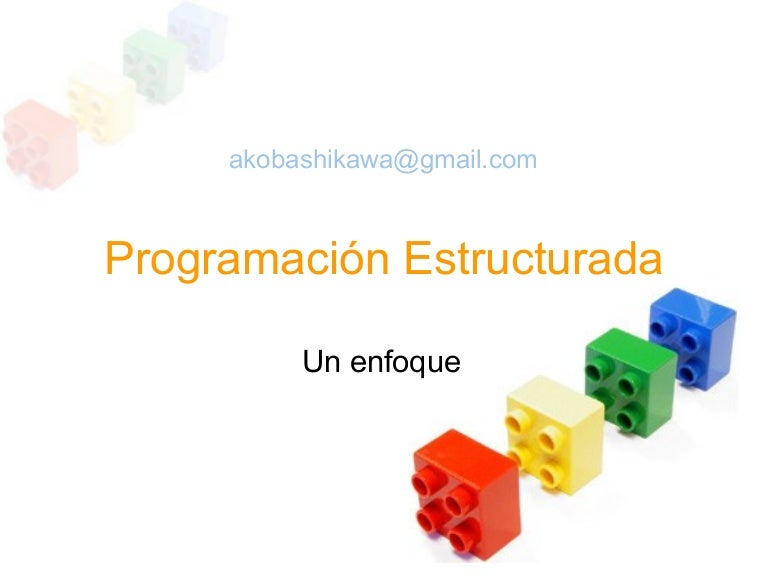 akobashikawa@gmail.com

Programación Estructurada

Un enfoque